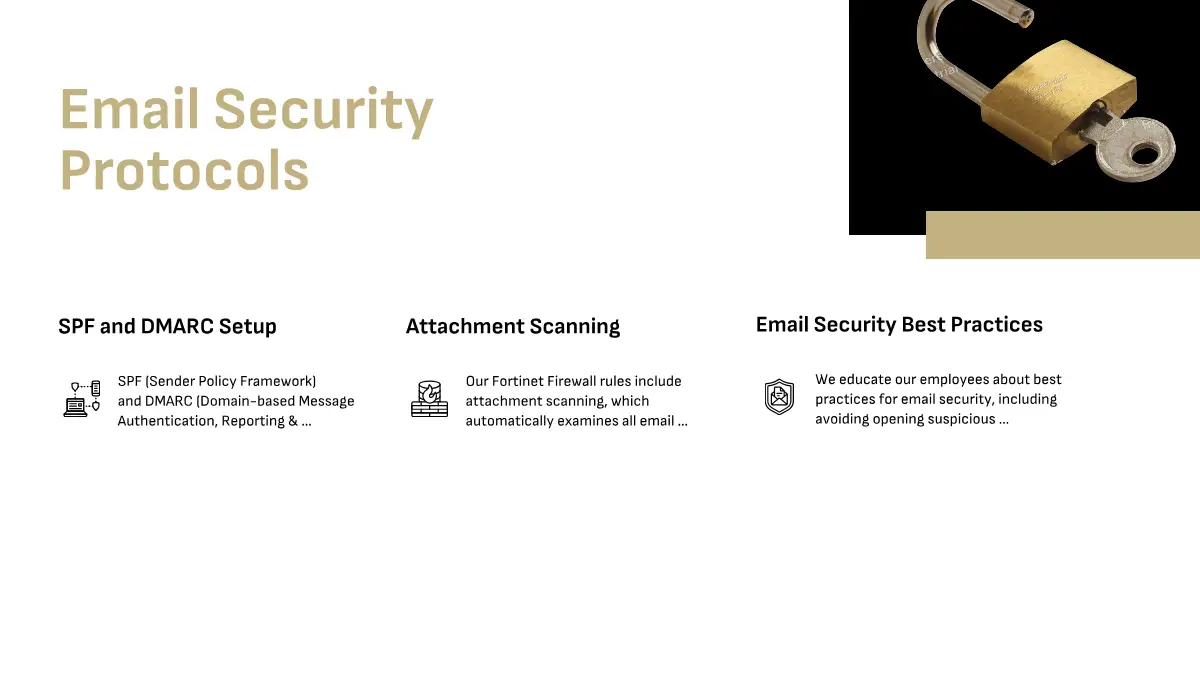 Email Security Protocols

SPF and DMARC Setup

SPF (Sender Policy Framework) and DMARC (Domain-based Message Authentication, Reporting & ...

Attachment Scanning

Our Fortinet Firewall rules include attachment scanning, which automatically examines all email ...

Email Security Best Practices

We educate our employees about best practices for email security, including avoiding opening suspicious ...